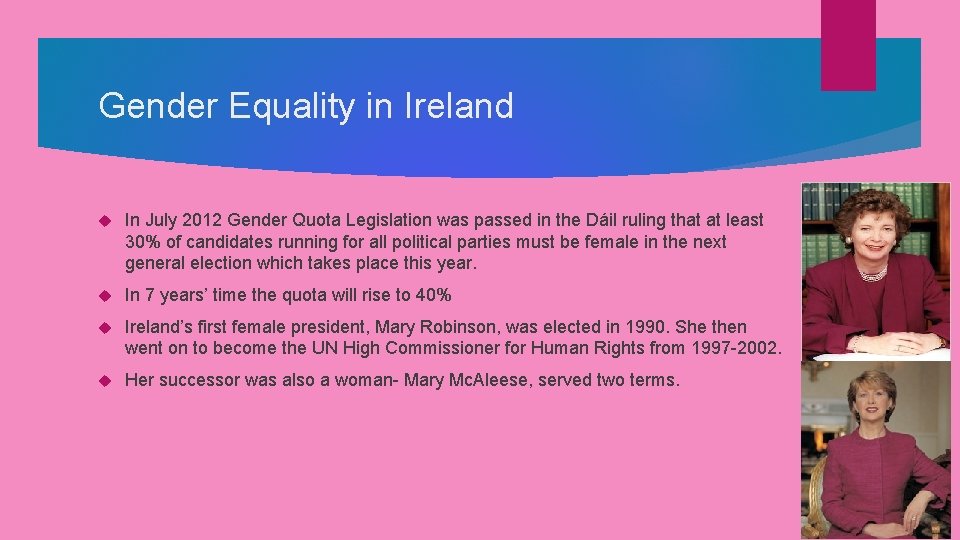 Gender Equality in Ireland

In July 2012 Gender Quota Legislation was passed in the Dáil ruling that at least 30% of candidates running for all political parties must be female in the next general election which takes place this year.

In 7 years' time the quota will rise to 40%

Ireland's first female president, Mary Robinson, was elected in 1990. She then went on to become the UN High Commissioner for Human Rights from 1997-2002.

Her successor was also a woman- Mary McAleese, served two terms.